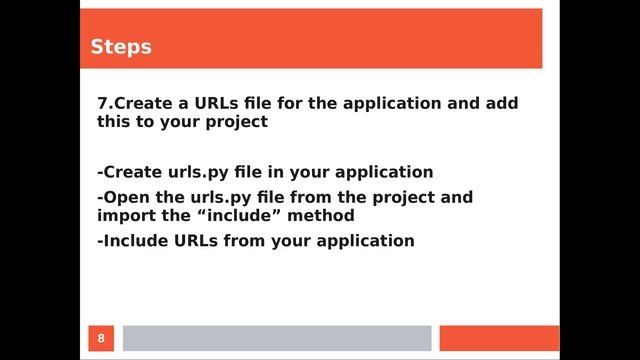 Steps

7.Create a URLs file for the application and add this to your project

-Create urls.py file in your application

-Open the urls.py file from the project and import the “include” method

-Include URLs from your application

8